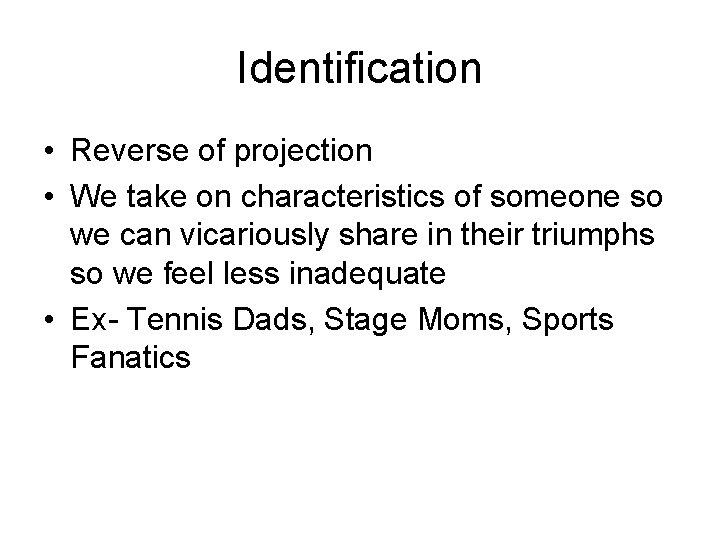 Identification

• Reverse of projection
• We take on characteristics of someone so we can vicariously share in their triumphs so we feel less inadequate
• Ex- Tennis Dads, Stage Moms, Sports Fanatics